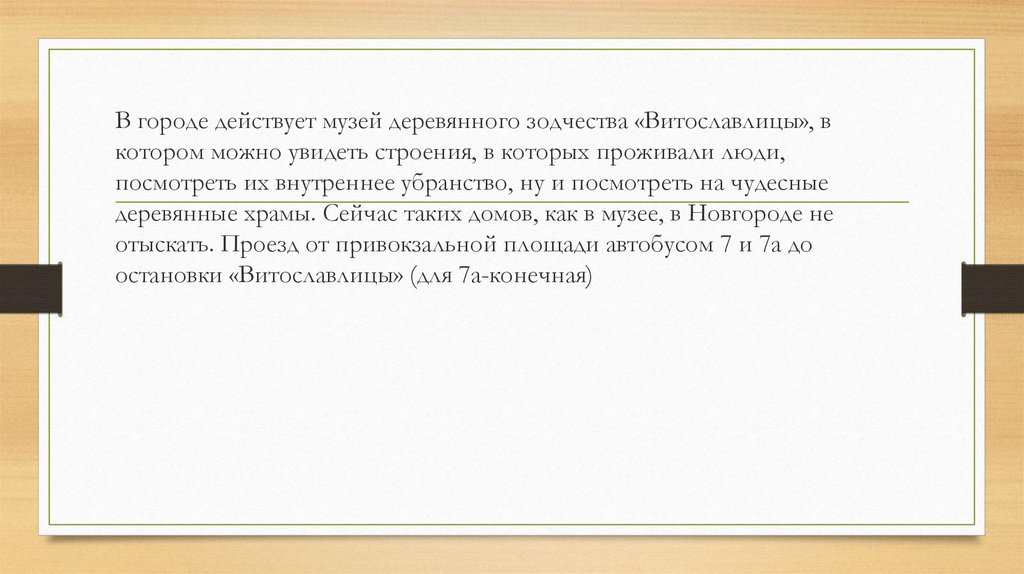 В городе действует музей деревянного зодчества «Витославлицы», в котором можно увидеть строения, в которых проживали люди, посмотреть их внутреннее убранство, ну и посмотреть на чудесные деревянные храмы. Сейчас таких домов, как в музее, в Новгороде не отыскать. Проезд от привокзальной площади автобусом 7 и 7а до остановки «Витославлицы» (для 7а-конечная)